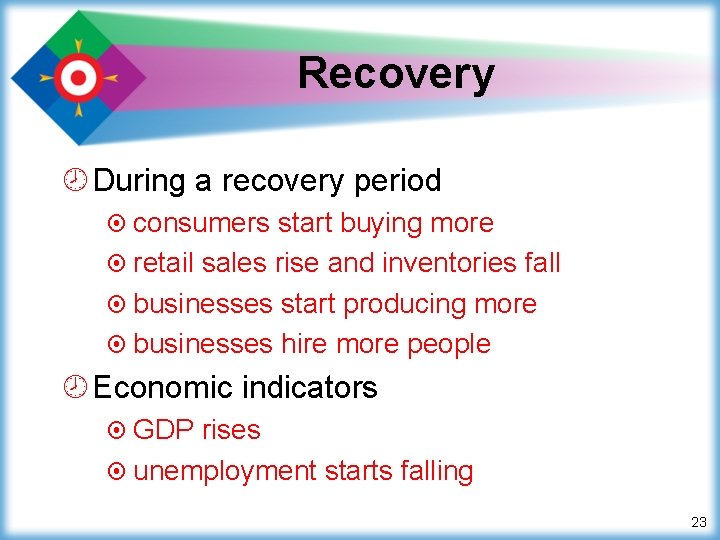 Recovery

During a recovery period
consumers start buying more
retail sales rise and inventories fall
businesses start producing more
businesses hire more people

Economic indicators
GDP rises
unemployment starts falling

23